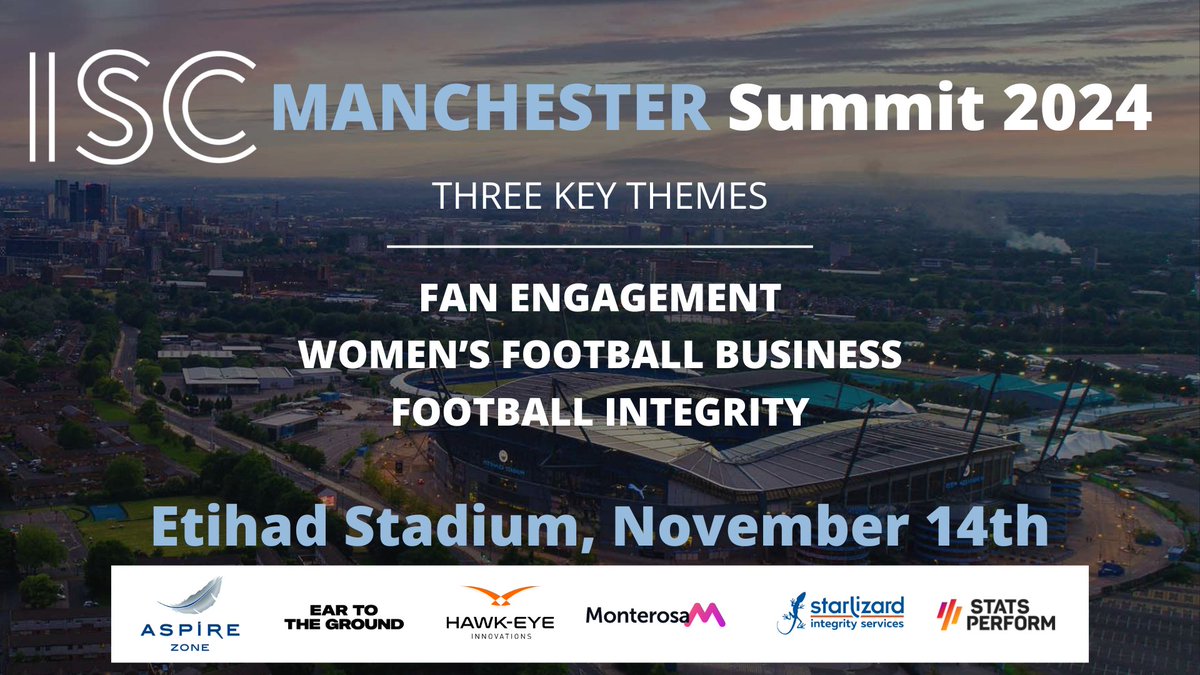 ISC MANCHESTER Summit 2024

THREE KEY THEMES

FAN ENGAGEMENT
WOMEN'S FOOTBALL BUSINESS
FOOTBALL INTEGRITY

Etihad Stadium, November 14th

ASPIRE ZONE
EAR TO THE GROUND
HAWK-EYE INNOVATIONS
Monterosa
starlizard integrity services
STATS PERFORM